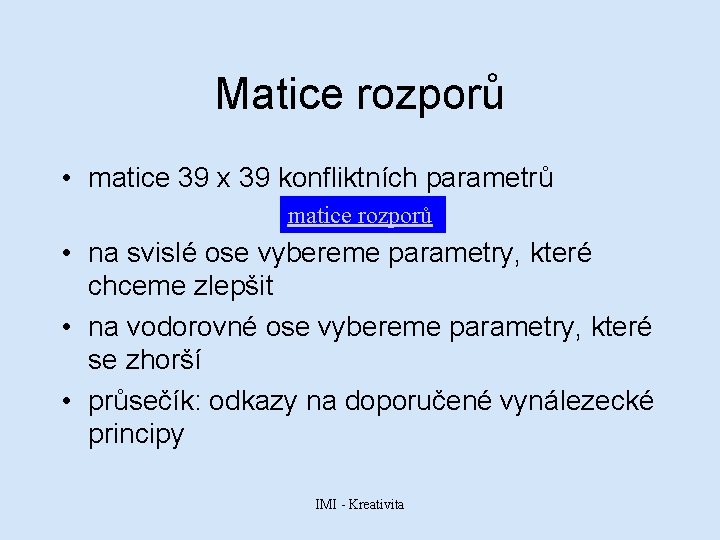 Matice rozporů

• matice 39 x 39 konfliktních parametrů

matice rozporů

• na svislé ose vybereme parametry, které chceme zlepšit

• na vodorovné ose vybereme parametry, které se zhorší

• průsečík: odkazy na doporučené vynálezecké principy

IMI - Kreativita